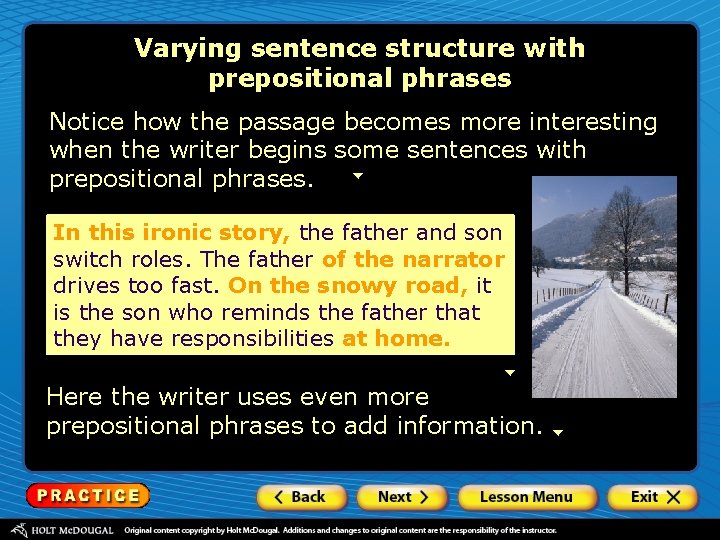 Varying sentence structure with prepositional phrases

Notice how the passage becomes more interesting when the writer begins some sentences with prepositional phrases.

In this ironic story, the father and son switch roles. The father of the narrator drives too fast. On the snowy road, it is the son who reminds the father that they have responsibilities at home.

Here the writer uses even more prepositional phrases to add information.

PRACTICE

Back

Next

Lesson Menu

Exit

HOLT McDOUGAL Original content copyright by Holt McDougal. Additions and changes to original content are the responsibility of the instructor.